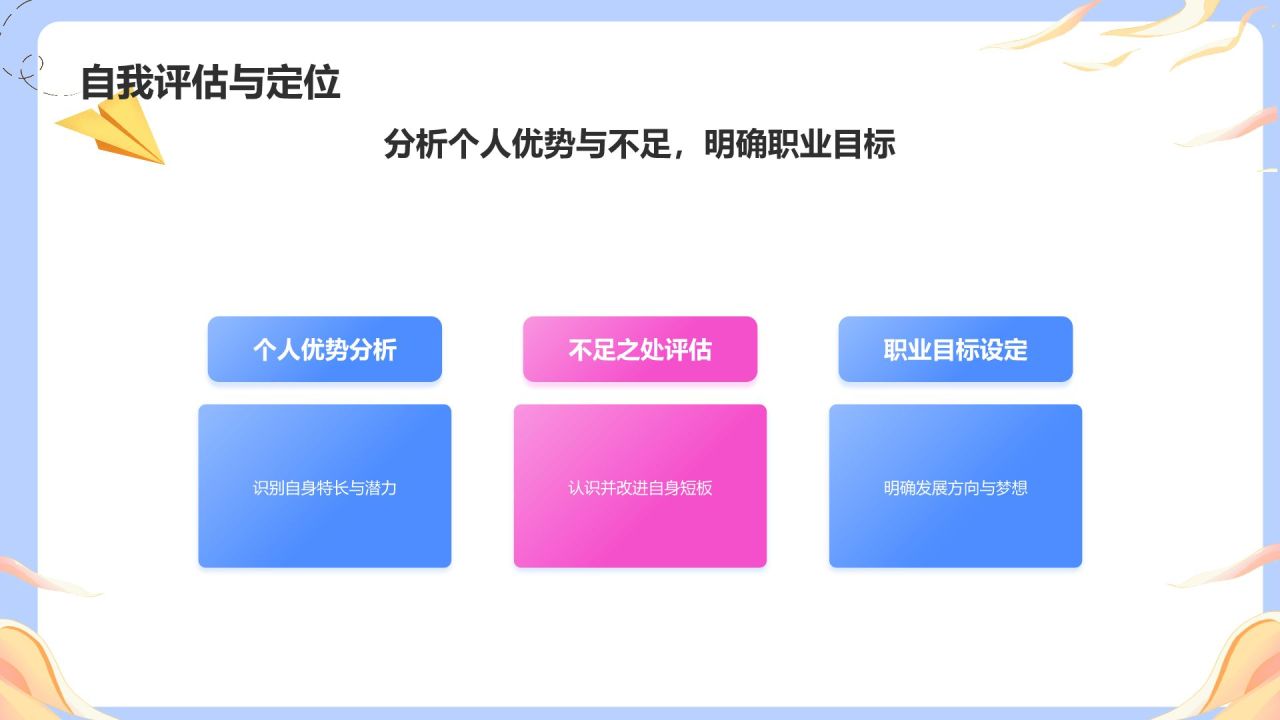 自我评估与定位

分析个人优势与不足，明确职业目标

个人优势分析

识别自身特长与潜力

不足之处评估

认识并改进自身短板

职业目标设定

明确发展方向与梦想